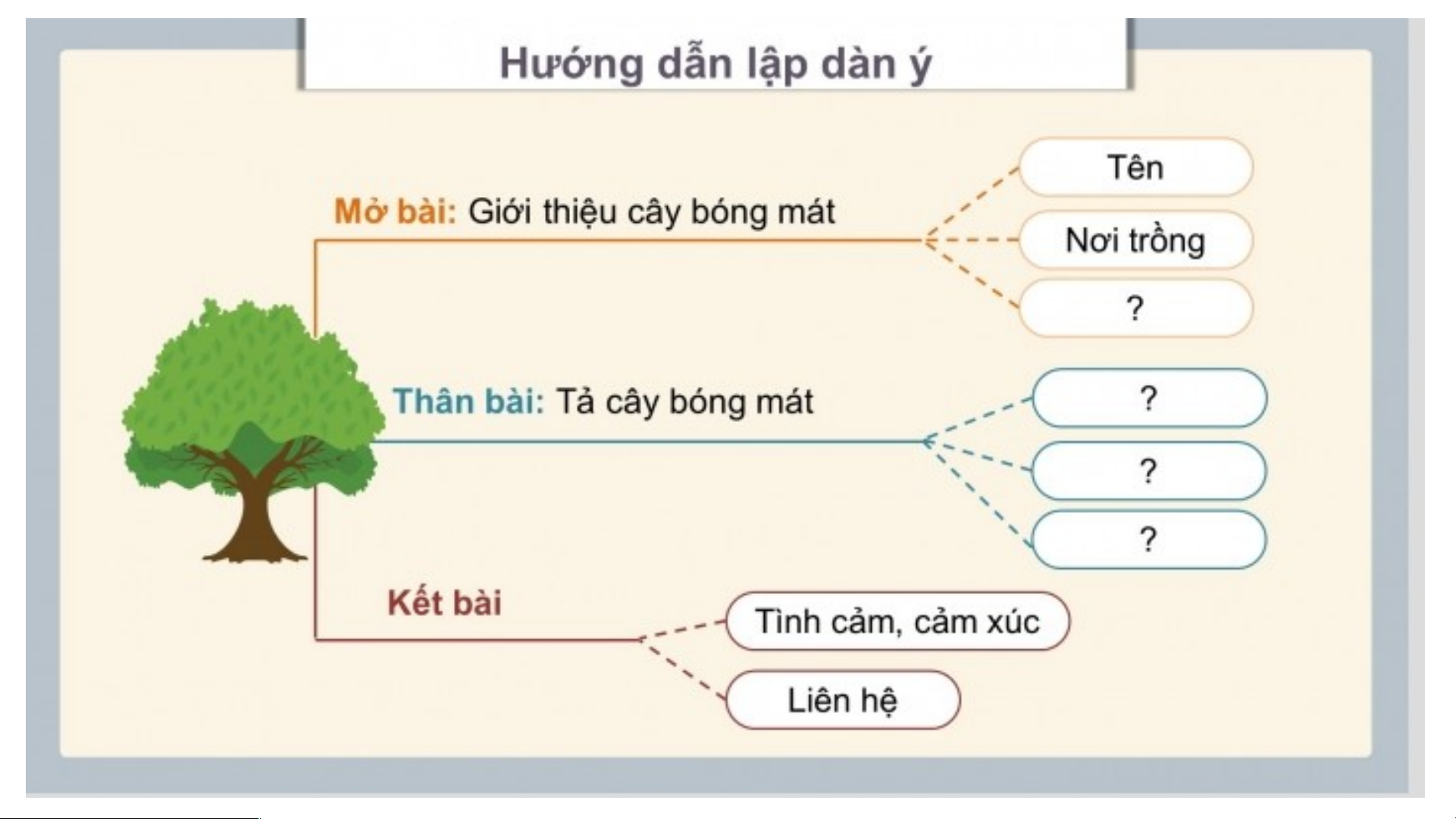 Hướng dẫn lập dàn ý

Mở bài: Giới thiệu cây bóng mát

Tên

Nơi trồng

?

Thân bài: Tả cây bóng mát

?

?

?

Kết bài

Tình cảm, cảm xúc

Liên hệ